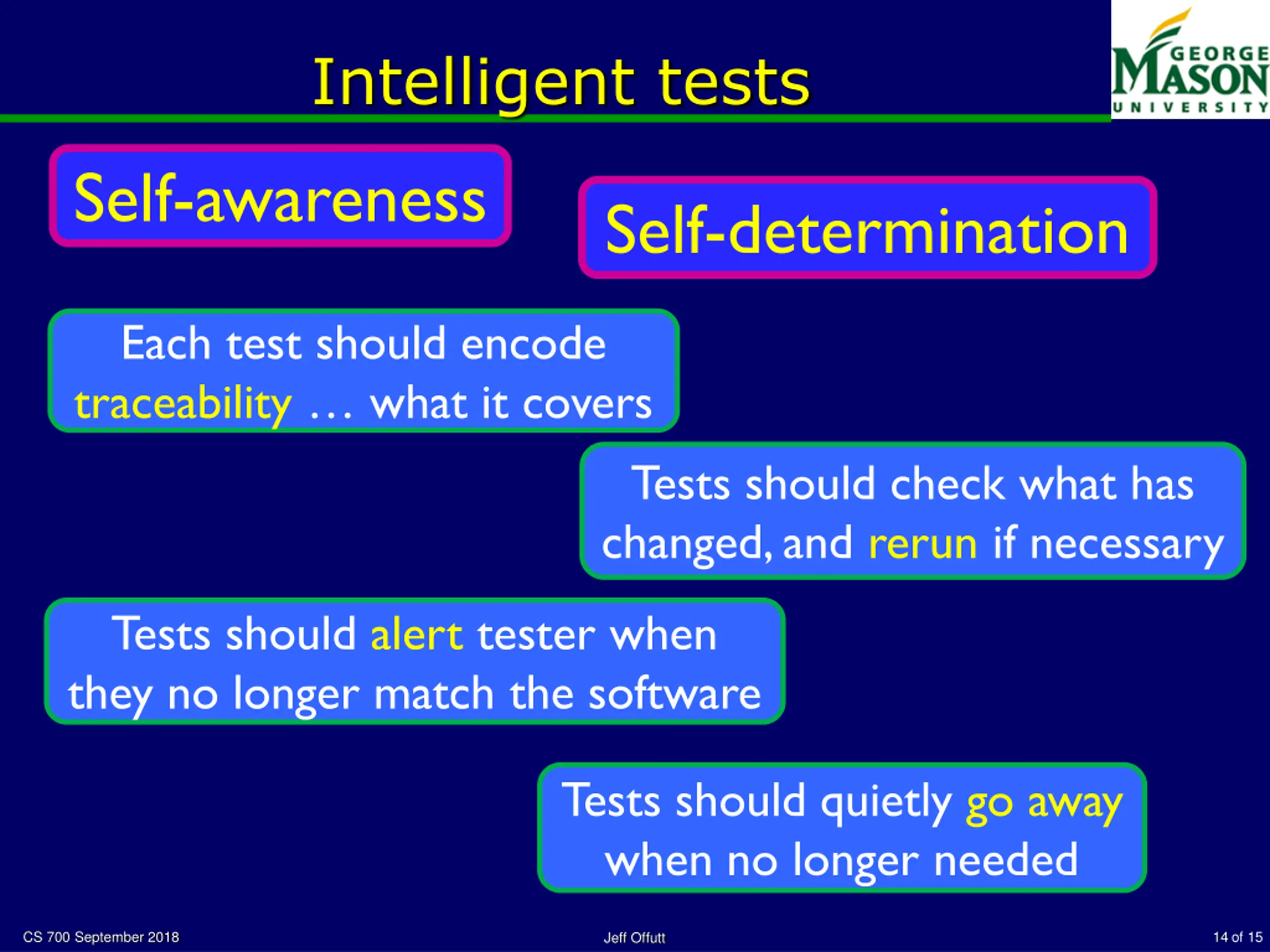 Intelligent tests

GEORGE MASON UNIVERSITY

Self-awareness

Self-determination

Each test should encode traceability … what it covers

Tests should check what has changed, and rerun if necessary

Tests should alert tester when they no longer match the software

Tests should quietly go away when no longer needed

CS 700 September 2018

Jeff Offutt

14 of 15